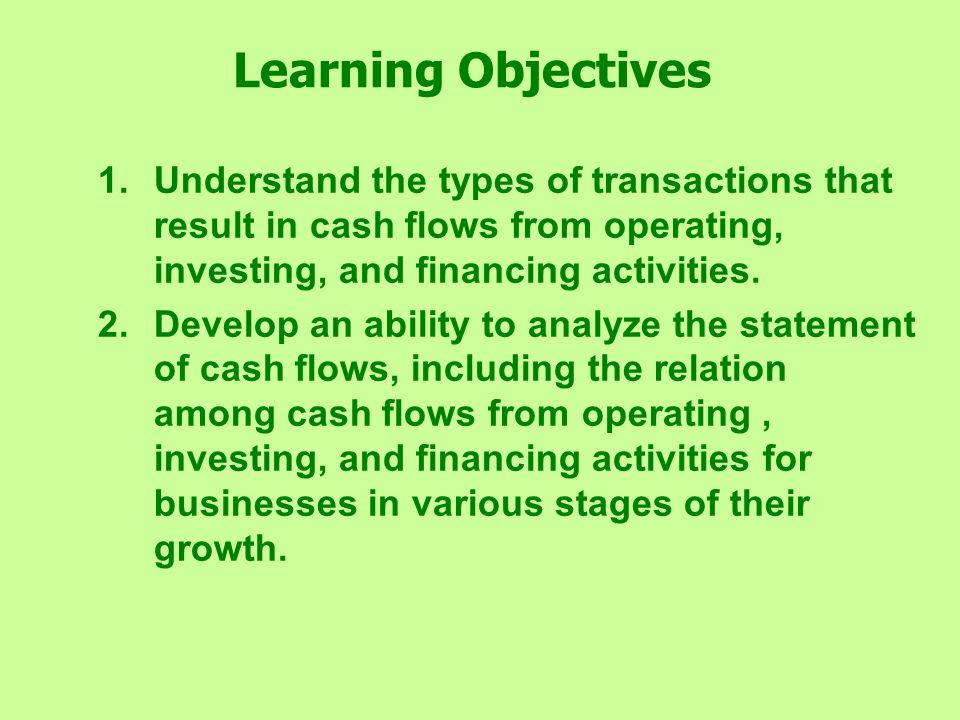 Learning Objectives

1. Understand the types of transactions that result in cash flows from operating, investing, and financing activities.
2. Develop an ability to analyze the statement of cash flows, including the relation among cash flows from operating , investing, and financing activities for businesses in various stages of their growth.